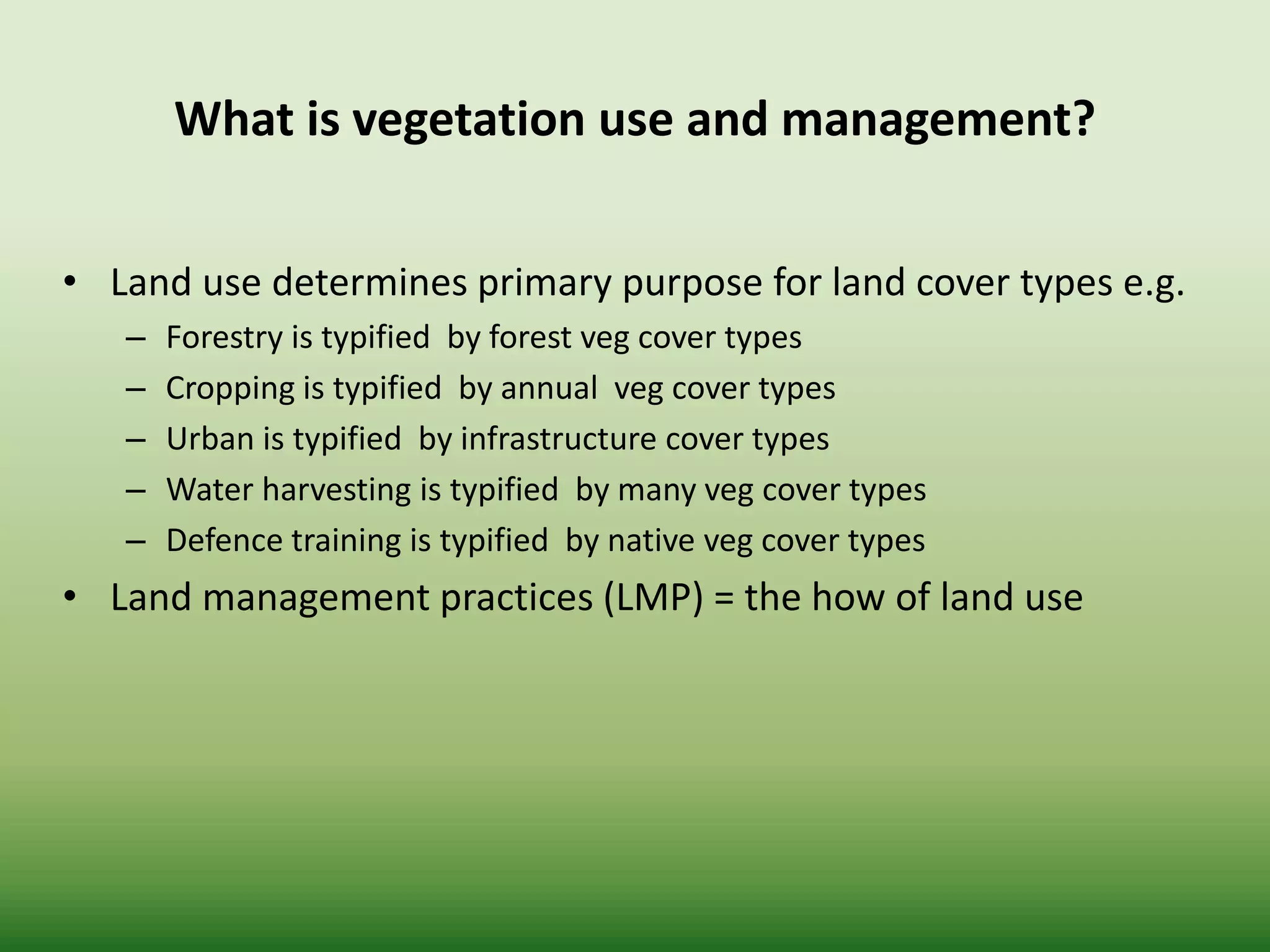 What is vegetation use and management?

• Land use determines primary purpose for land cover types e.g.
– Forestry is typified by forest veg cover types
– Cropping is typified by annual veg cover types
– Urban is typified by infrastructure cover types
– Water harvesting is typified by many veg cover types
– Defence training is typified by native veg cover types
• Land management practices (LMP) = the how of land use